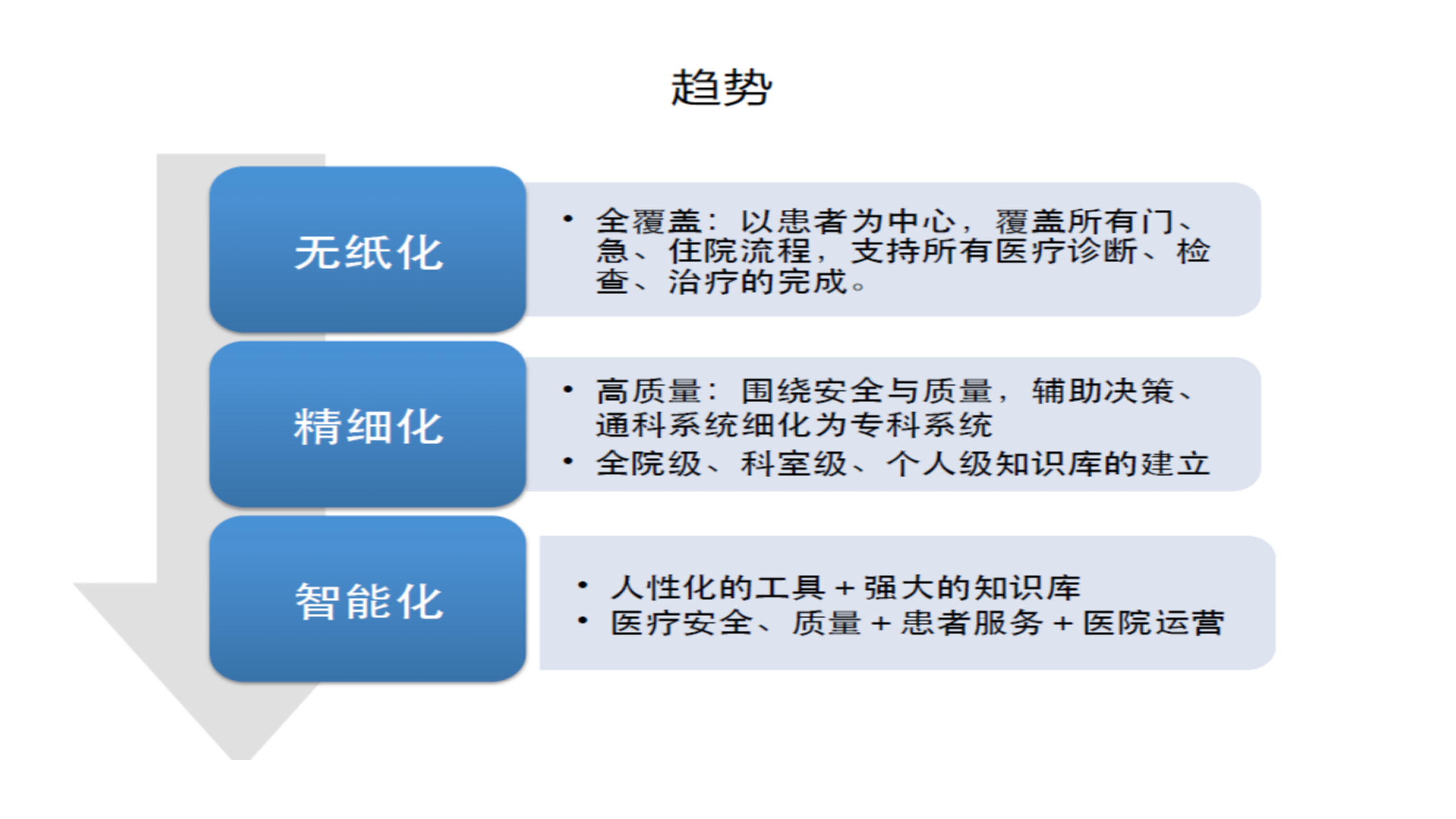 趋势

无纸化

• 全覆盖：以患者为中心，覆盖所有门、急、住院流程，支持所有医疗诊断、检查、治疗的完成。

精细化

• 高质量：围绕安全与质量，辅助决策、通科系统细化为专科系统
• 全院级、科室级、个人级知识库的建立

智能化

• 人性化的工具＋强大的知识库
• 医疗安全、质量＋患者服务＋医院运营